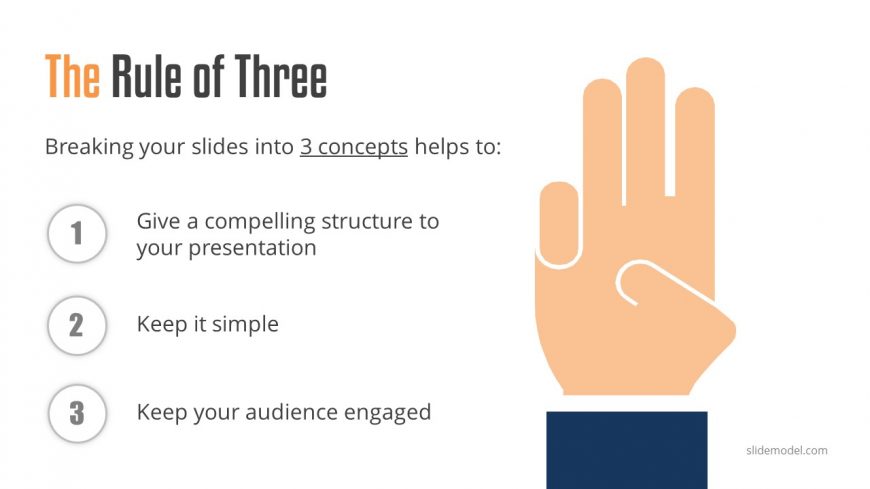 The Rule of Three

Breaking your slides into 3 concepts helps to:

1 Give a compelling structure to your presentation

2 Keep it simple

3 Keep your audience engaged

slidemodel.com